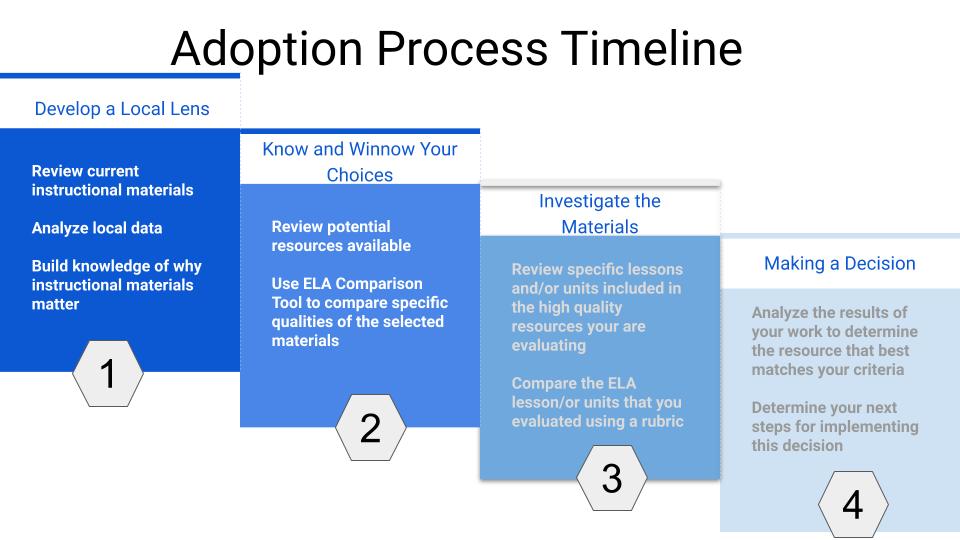 Adoption Process Timeline

Develop a Local Lens

Review current instructional materials

Analyze local data

Build knowledge of why instructional materials matter

1

Know and Winnow Your Choices

Review potential resources available

Use ELA Comparison Tool to compare specific qualities of the selected materials

2

Investigate the Materials

Review specific lessons and/or units included in the high quality resources your are evaluating

Compare the ELA lesson/or units that you evaluated using a rubric

3

Making a Decision

Analyze the results of your work to determine the resource that best matches your criteria

Determine your next steps for implementing this decision

4